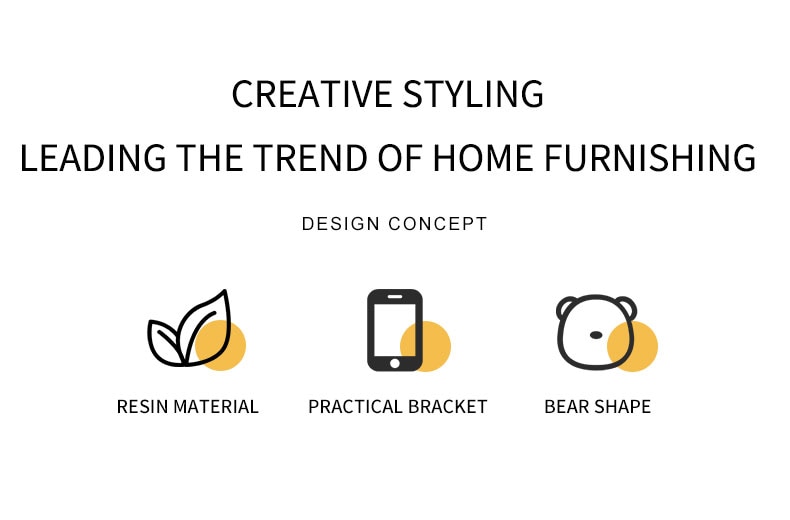 CREATIVE STYLING
LEADING THE TREND OF HOME FURNISHING

DESIGN CONCEPT

RESIN MATERIAL

PRACTICAL BRACKET

BEAR SHAPE